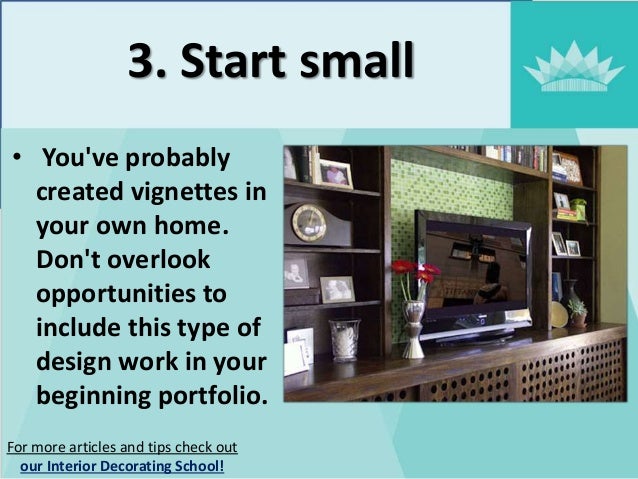 3. Start small

• You've probably created vignettes in your own home. Don't overlook opportunities to include this type of design work in your beginning portfolio.

For more articles and tips check out our Interior Decorating School!